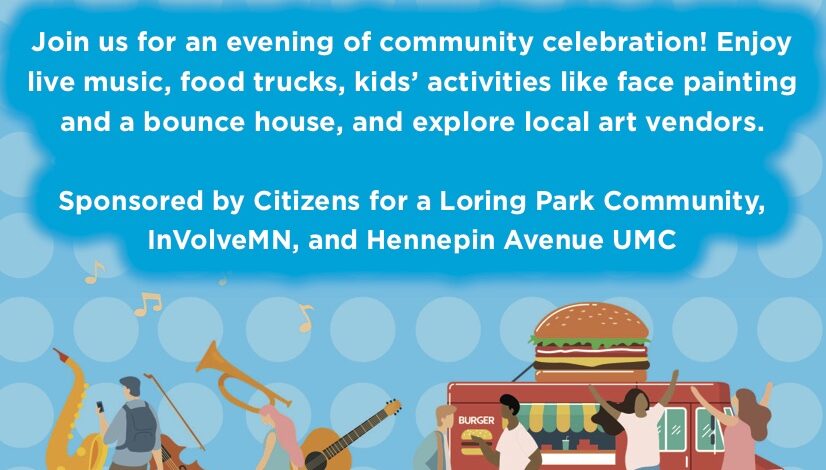 Join us for an evening of community celebration! Enjoy live music, food trucks, kids' activities like face painting and a bounce house, and explore local art vendors.

Sponsored by Citizens for a Loring Park Community, InVolveMN, and Hennepin Avenue UMC

BURGER